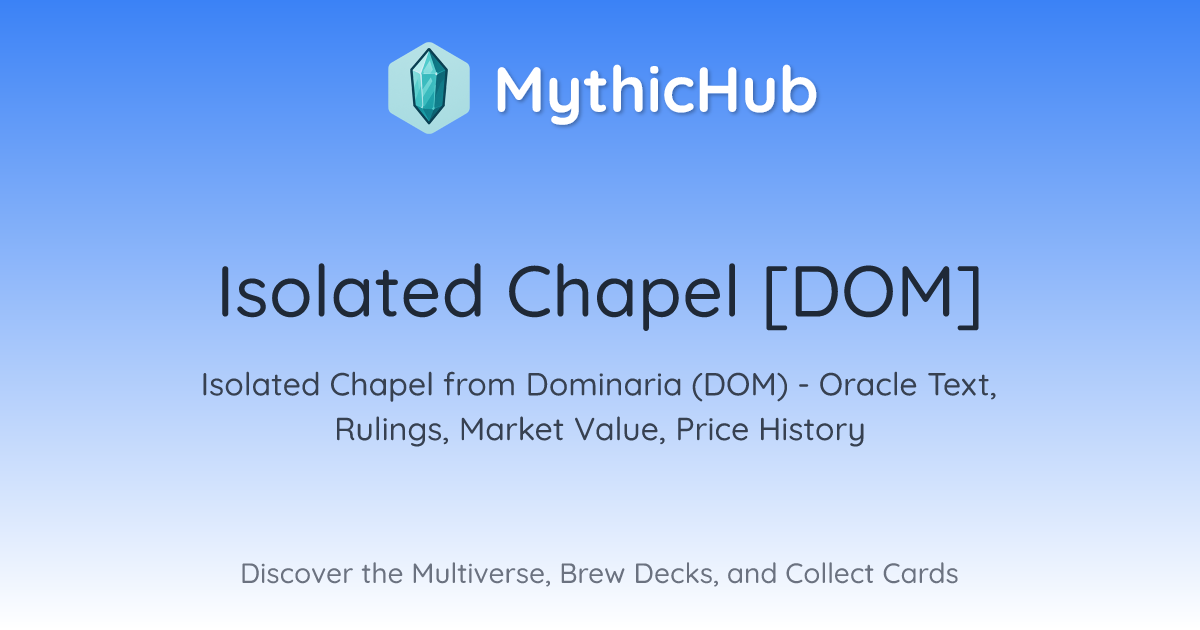 MythicHub

Isolated Chapel [DOM]

Isolated Chapel from Dominaria (DOM) - Oracle Text, Rulings, Market Value, Price History

Discover the Multiverse, Brew Decks, and Collect Cards